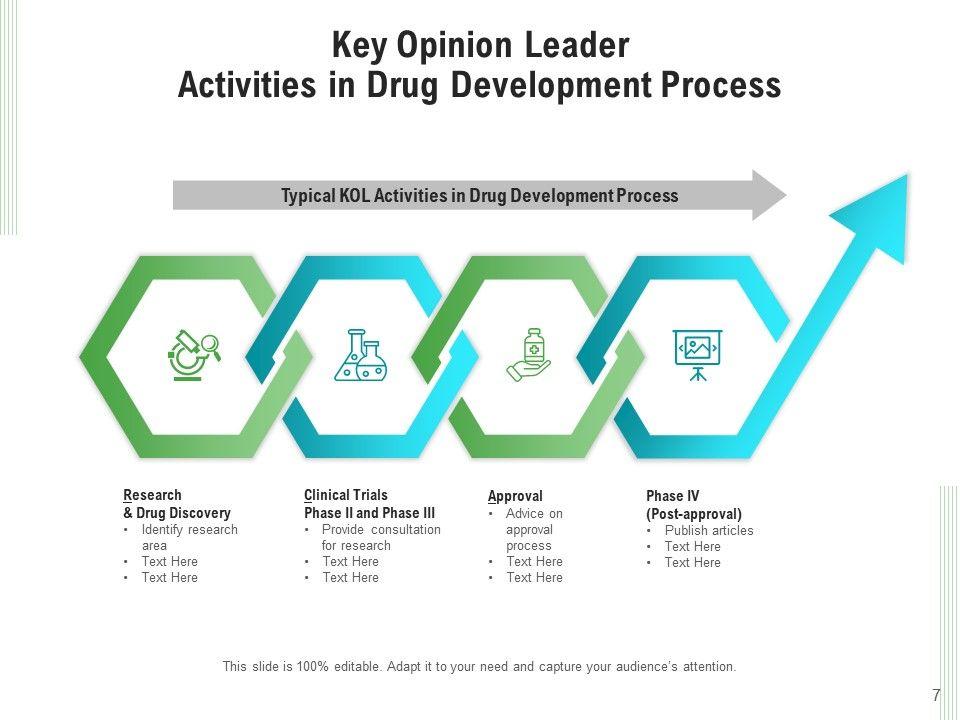 Key Opinion Leader
Activities in Drug Development Process

Typical KOL Activities in Drug Development Process

Research
& Drug Discovery
• Identify research area
• Text Here
• Text Here

Clinical Trials
Phase II and Phase III
• Provide consultation for research
• Text Here
• Text Here

Approval
• Advice on approval process
• Text Here
• Text Here

Phase IV
(Post-approval)
• Publish articles
• Text Here
• Text Here

This slide is 100% editable. Adapt it to your need and capture your audience's attention.

7